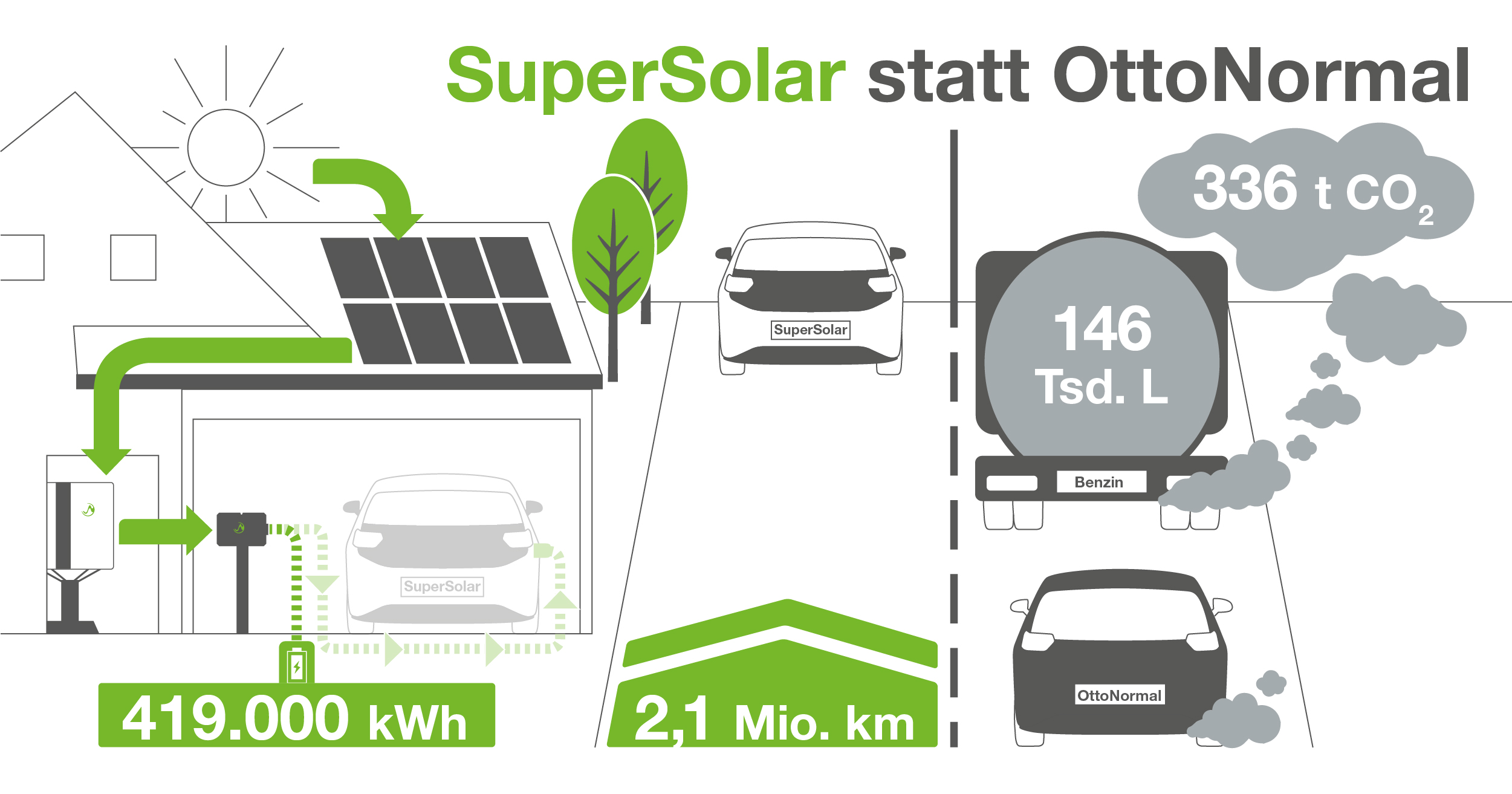 SuperSolar statt OttoNormal

336 t $CO_2$

SuperSolar

146 Tsd. L

Benzin

SuperSolar

OttoNormal

419.000 kWh

2,1 Mio. km